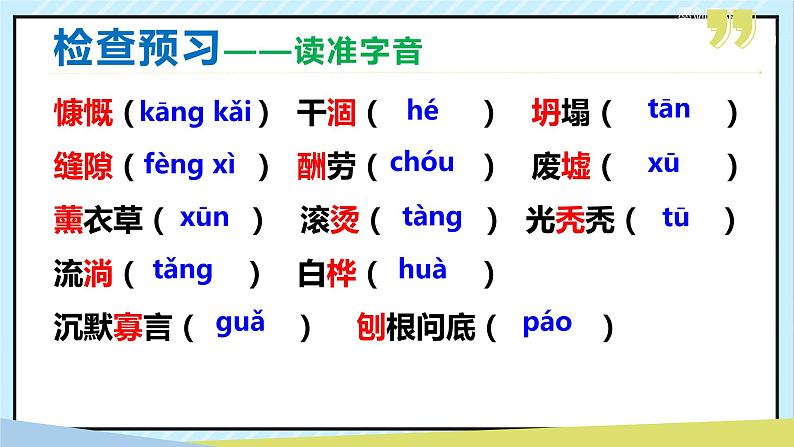 检查预习——读准字音

慷慨（kāng kǎi） 干涸（ hé ） 坍塌（ tān ）

缝隙（fèng xì ） 酬劳（chóu ） 废墟（ xū ）

薰衣草（ xūn ） 滚烫（ tàng ） 光秃秃（ tū ）

流淌（ tǎng ） 白桦（ huà ）

沉默寡言（ guǎ ） 刨根问底（ páo ）